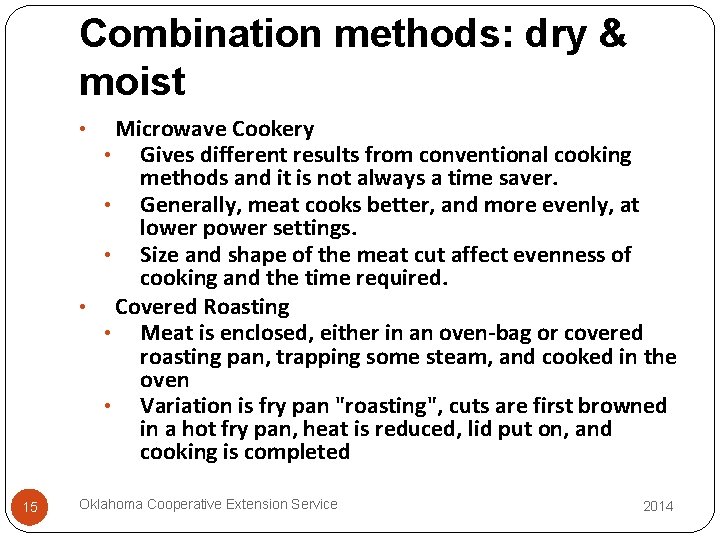 Combination methods: dry & moist

• Microwave Cookery
  • Gives different results from conventional cooking methods and it is not always a time saver.
  • Generally, meat cooks better, and more evenly, at lower power settings.
  • Size and shape of the meat cut affect evenness of cooking and the time required.
• Covered Roasting
  • Meat is enclosed, either in an oven-bag or covered roasting pan, trapping some steam, and cooked in the oven
  • Variation is fry pan "roasting", cuts are first browned in a hot fry pan, heat is reduced, lid put on, and cooking is completed

15 Oklahoma Cooperative Extension Service 2014